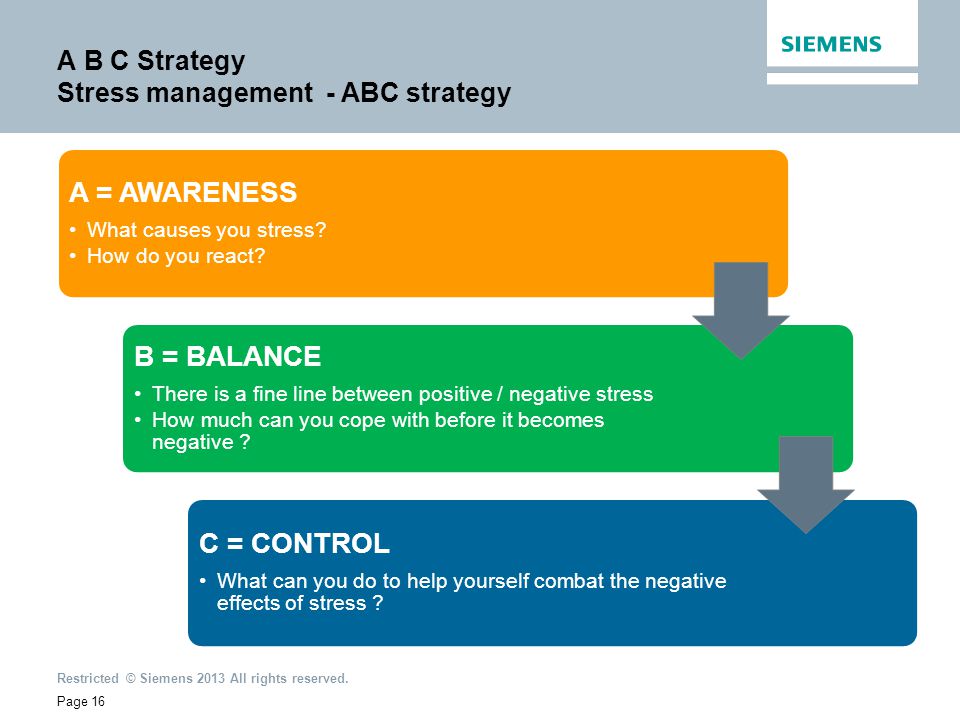 A B C Strategy
Stress management - ABC strategy

SIEMENS

A = AWARENESS
• What causes you stress?
• How do you react?

B = BALANCE
• There is a fine line between positive / negative stress
• How much can you cope with before it becomes negative ?

C = CONTROL
• What can you do to help yourself combat the negative effects of stress ?

Restricted © Siemens 2013 All rights reserved.

Page 16